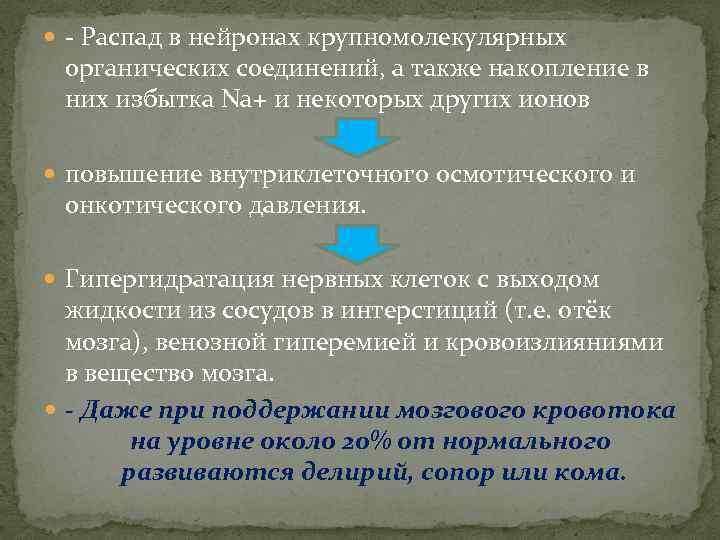 - Распад в нейронах крупномолекулярных органических соединений, а также накопление в них избытка Na+ и некоторых других ионов

повышение внутриклеточного осмотического и онкотического давления.

Гипергидратация нервных клеток с выходом жидкости из сосудов в интерстиций (т.е. отёк мозга), венозной гиперемией и кровоизлияниями в вещество мозга.

- Даже при поддержании мозгового кровотока на уровне около 20% от нормального развиваются делирий, сопор или кома.